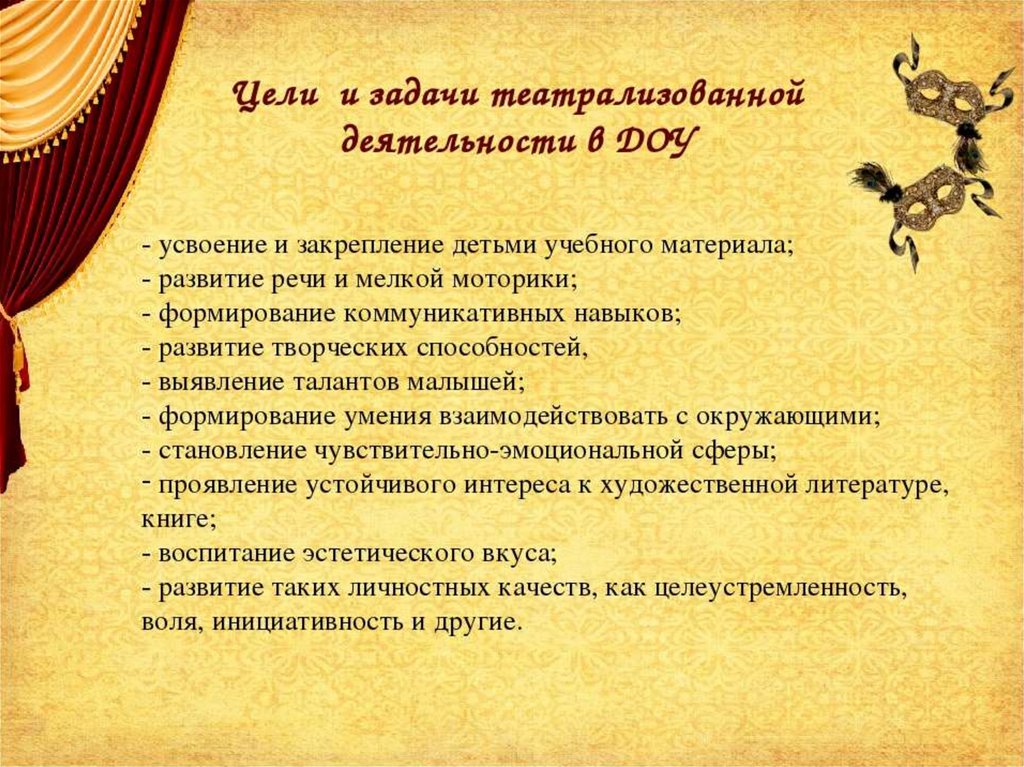 Цели  и задачи театрализованной деятельности в ДОУ

- усвоение и закрепление детьми учебного материала;
- развитие речи и мелкой моторики;
- формирование коммуникативных навыков;
- развитие творческих способностей,
- выявление талантов малышей;
- формирование умения взаимодействовать с окружающими;
- становление чувствительно-эмоциональной сферы;
- проявление устойчивого интереса к художественной литературе, книге;
- воспитание эстетического вкуса;
- развитие таких личностных качеств, как целеустремленность, воля, инициативность и другие.